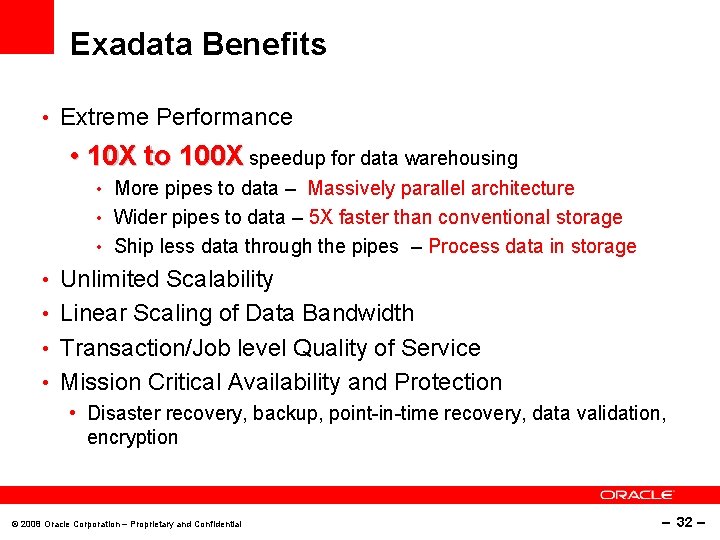 Exadata Benefits

• Extreme Performance
  • 10X to 100X speedup for data warehousing
    • More pipes to data – Massively parallel architecture
    • Wider pipes to data – 5X faster than conventional storage
    • Ship less data through the pipes – Process data in storage
• Unlimited Scalability
• Linear Scaling of Data Bandwidth
• Transaction/Job level Quality of Service
• Mission Critical Availability and Protection
  • Disaster recovery, backup, point-in-time recovery, data validation, encryption

ORACLE

© 2008 Oracle Corporation – Proprietary and Confidential

– 32 –